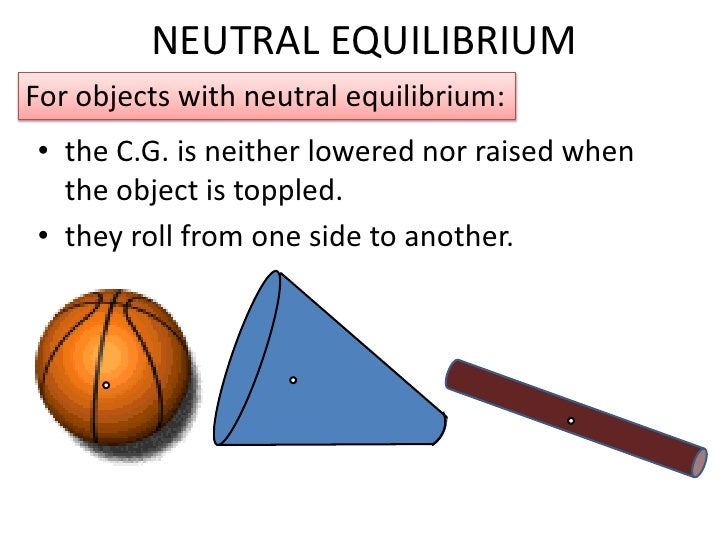 NEUTRAL EQUILIBRIUM

For objects with neutral equilibrium:

• the C.G. is neither lowered nor raised when the object is toppled.

• they roll from one side to another.